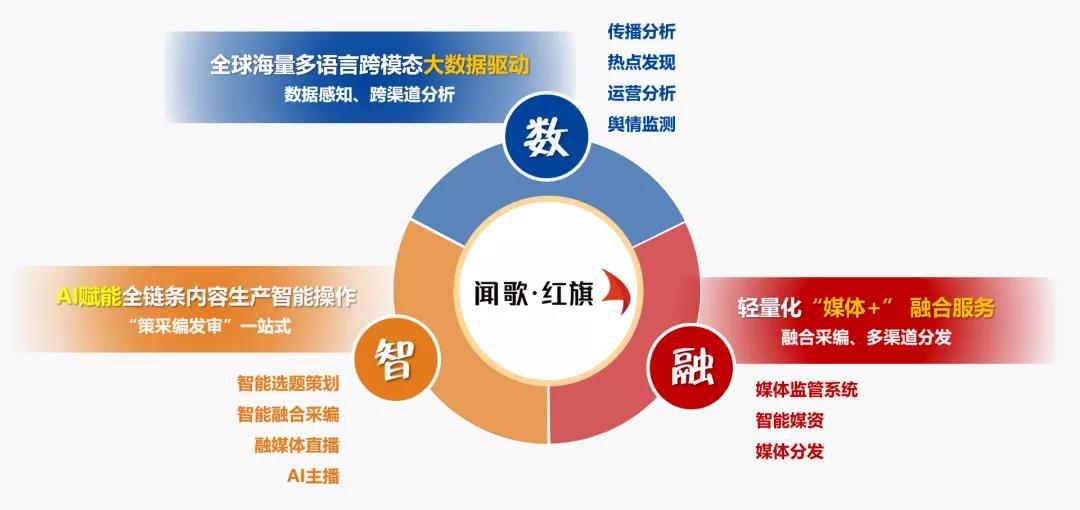 全球海量多语言跨模态大数据驱动
数据感知、跨渠道分析

传播分析
热点发现
运营分析
舆情监测

数

闻歌·红旗

AI赋能全链条内容生产智能操作
“策采编发审”一站式

智

智能选题策划
智能融合采编
融媒体直播
AI主播

轻量化“媒体+” 融合服务
融合采编、多渠道分发

融

媒体监管系统
智能媒资
媒体分发